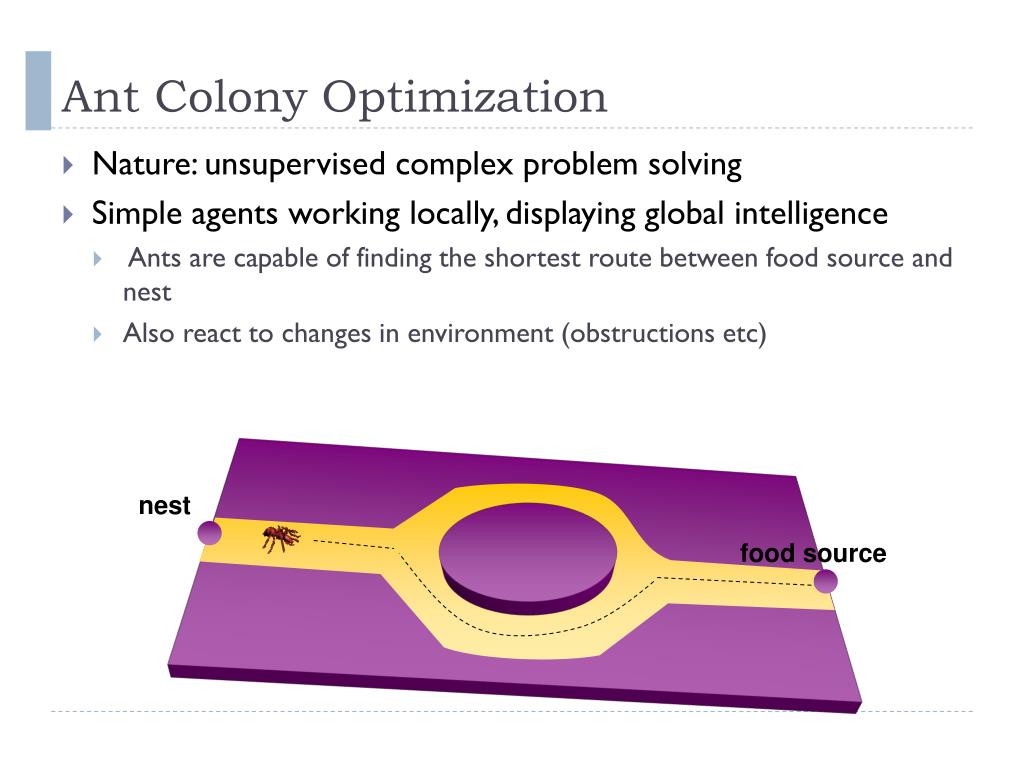 Ant Colony Optimization

Nature: unsupervised complex problem solving

Simple agents working locally, displaying global intelligence

Ants are capable of finding the shortest route between food source and nest

Also react to changes in environment (obstructions etc)

nest

food source